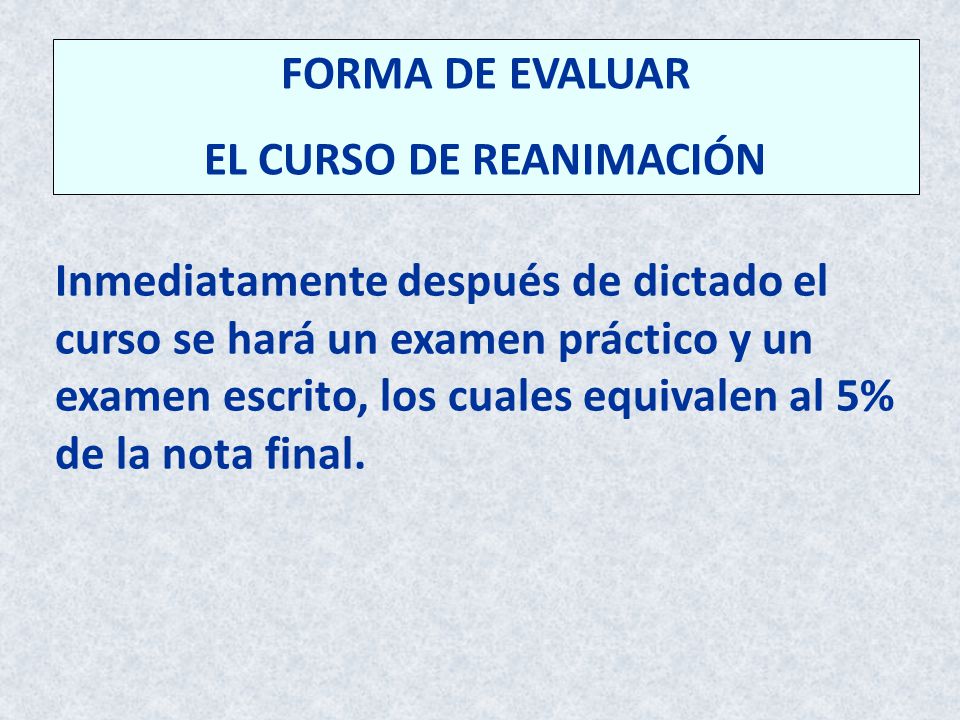 FORMA DE EVALUAR

EL CURSO DE REANIMACIÓN

Inmediatamente después de dictado el curso se hará un examen práctico y un examen escrito, los cuales equivalen al 5% de la nota final.